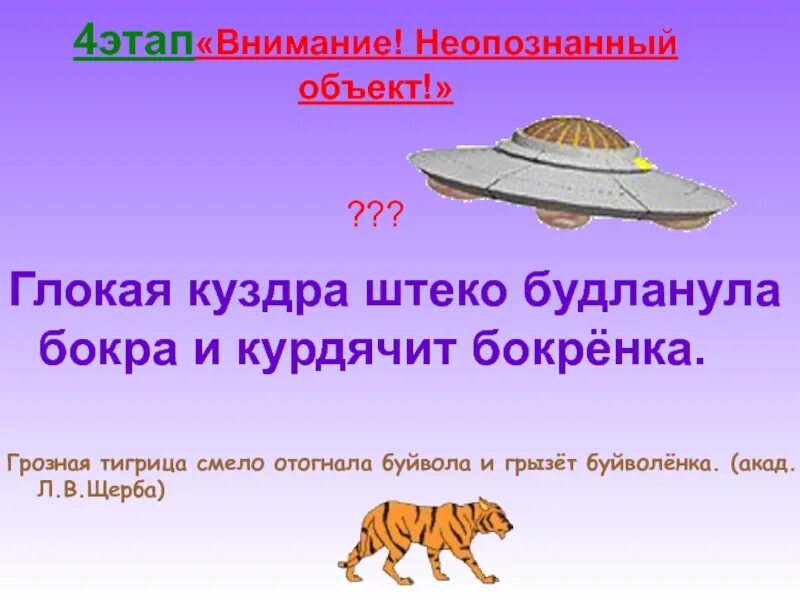 4этап«Внимание! Неопознанный объект!»

???

Глокая куздра штеко будланула бокра и курдячит бокрёнка.

Грозная тигрица смело отогнала буйвола и грызёт буйволёнка. (акад. Л.В.Щерба)